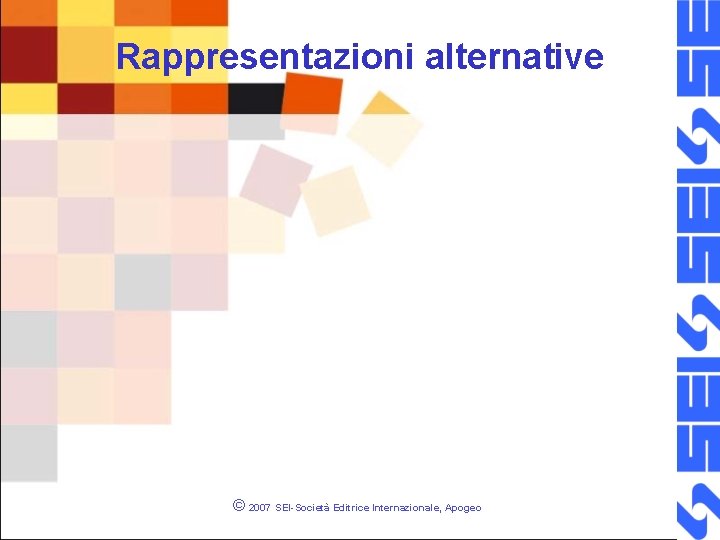 Rappresentazioni alternative

© 2007 SEI-Società Editrice Internazionale, Apogeo

SEI SEI SEI